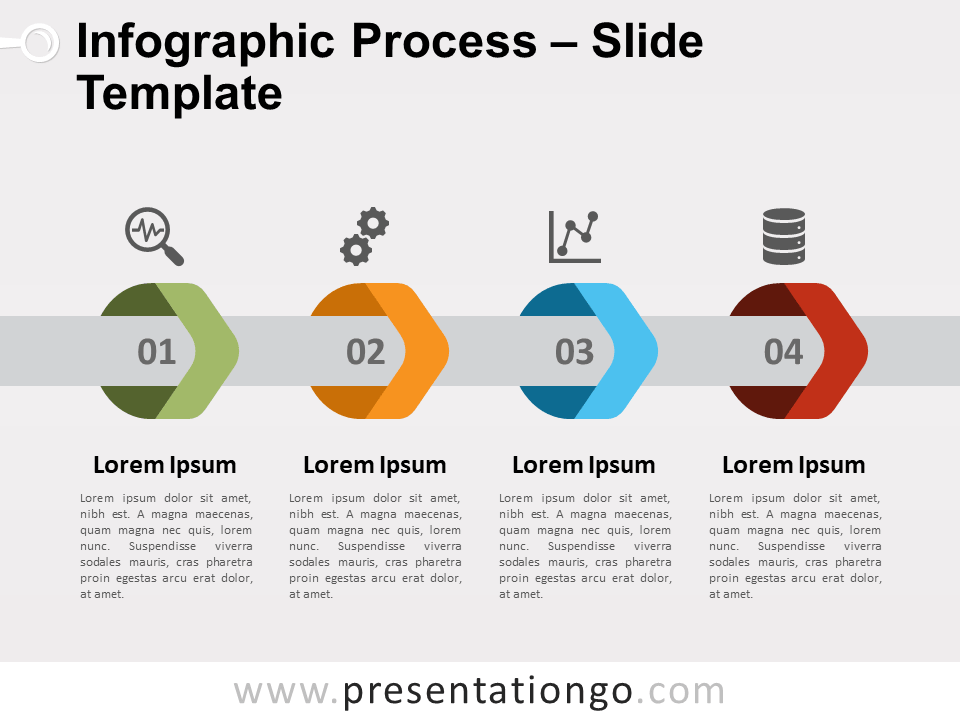 Infographic Process – Slide Template

01

02

03

04

Lorem Ipsum

Lorem ipsum dolor sit amet, nibh est. A magna maecenas, quam magna nec quis, lorem nunc. Suspendisse viverra sodales mauris, cras pharetra proin egestas arcu erat dolor, at amet.

Lorem Ipsum

Lorem ipsum dolor sit amet, nibh est. A magna maecenas, quam magna nec quis, lorem nunc. Suspendisse viverra sodales mauris, cras pharetra proin egestas arcu erat dolor, at amet.

Lorem Ipsum

Lorem ipsum dolor sit amet, nibh est. A magna maecenas, quam magna nec quis, lorem nunc. Suspendisse viverra sodales mauris, cras pharetra proin egestas arcu erat dolor, at amet.

Lorem Ipsum

Lorem ipsum dolor sit amet, nibh est. A magna maecenas, quam magna nec quis, lorem nunc. Suspendisse viverra sodales mauris, cras pharetra proin egestas arcu erat dolor, at amet.

www.presentationgo.com